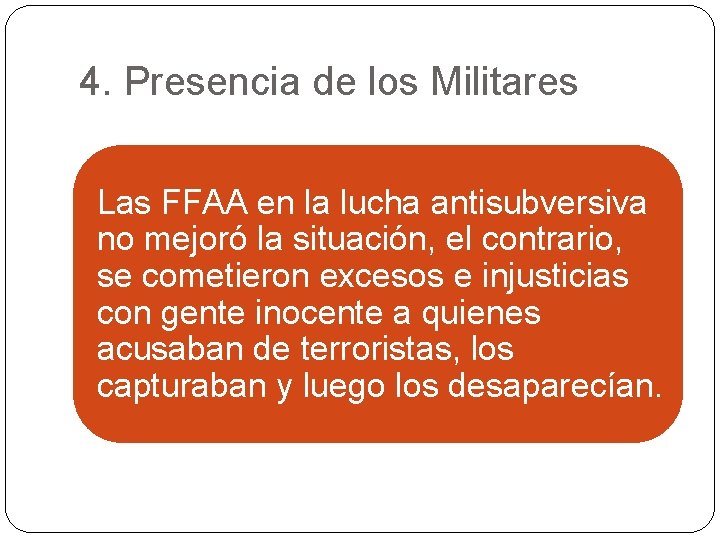 4. Presencia de los Militares

Las FFAA en la lucha antisubversiva no mejoró la situación, el contrario, se cometieron excesos e injusticias con gente inocente a quienes acusaban de terroristas, los capturaban y luego los desaparecían.